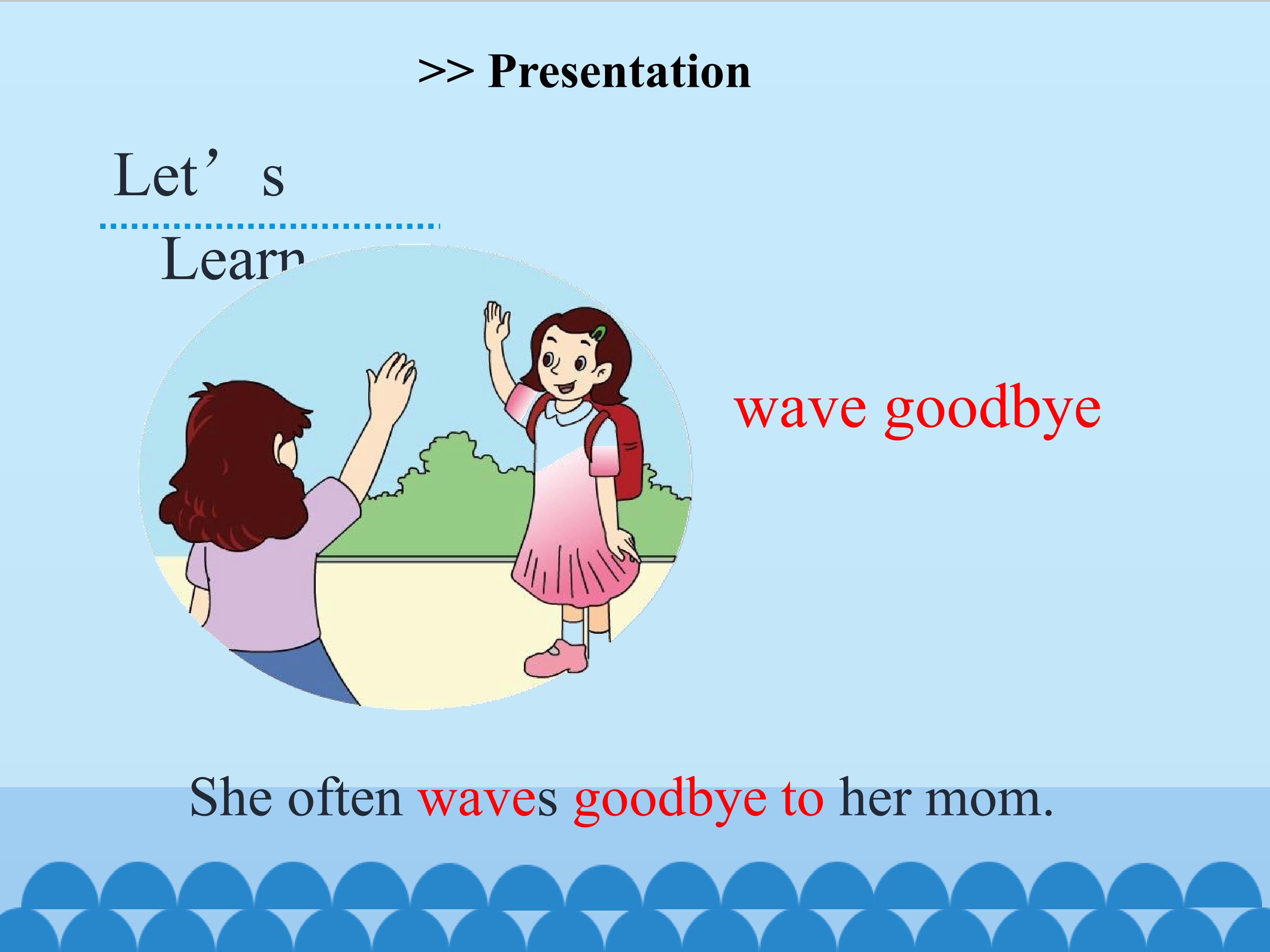 >> Presentation

Let's

Learn

wave goodbye

She often waves goodbye to her mom.